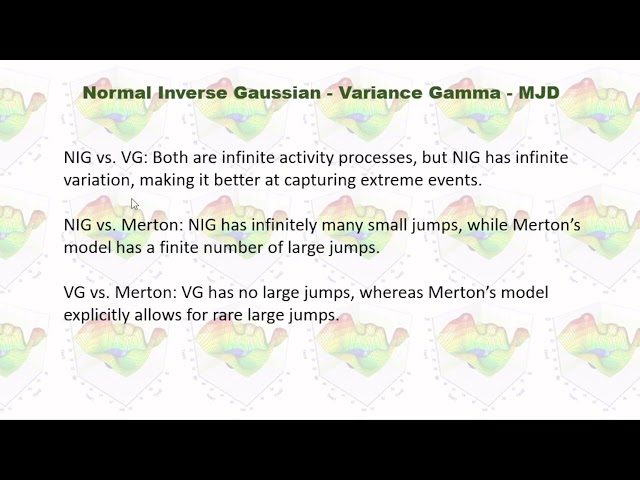 Normal Inverse Gaussian - Variance Gamma - MJD

NIG vs. VG: Both are infinite activity processes, but NIG has infinite variation, making it better at capturing extreme events.

NIG vs. Merton: NIG has infinitely many small jumps, while Merton's model has a finite number of large jumps.

VG vs. Merton: VG has no large jumps, whereas Merton's model explicitly allows for rare large jumps.